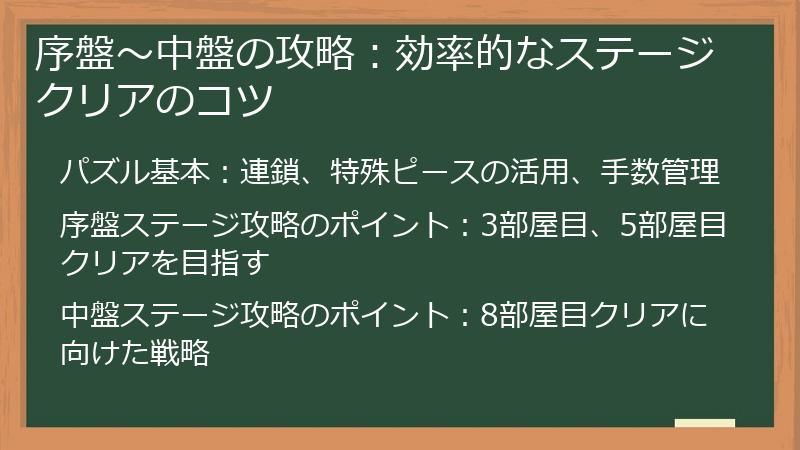 序盤～中盤の攻略：効率的なステージクリアのコツ

パズル基本：連鎖、特殊ピースの活用、手数管理

序盤ステージ攻略のポイント：3部屋目、5部屋目クリアを目指す

中盤ステージ攻略のポイント：8部屋目クリアに向けた戦略